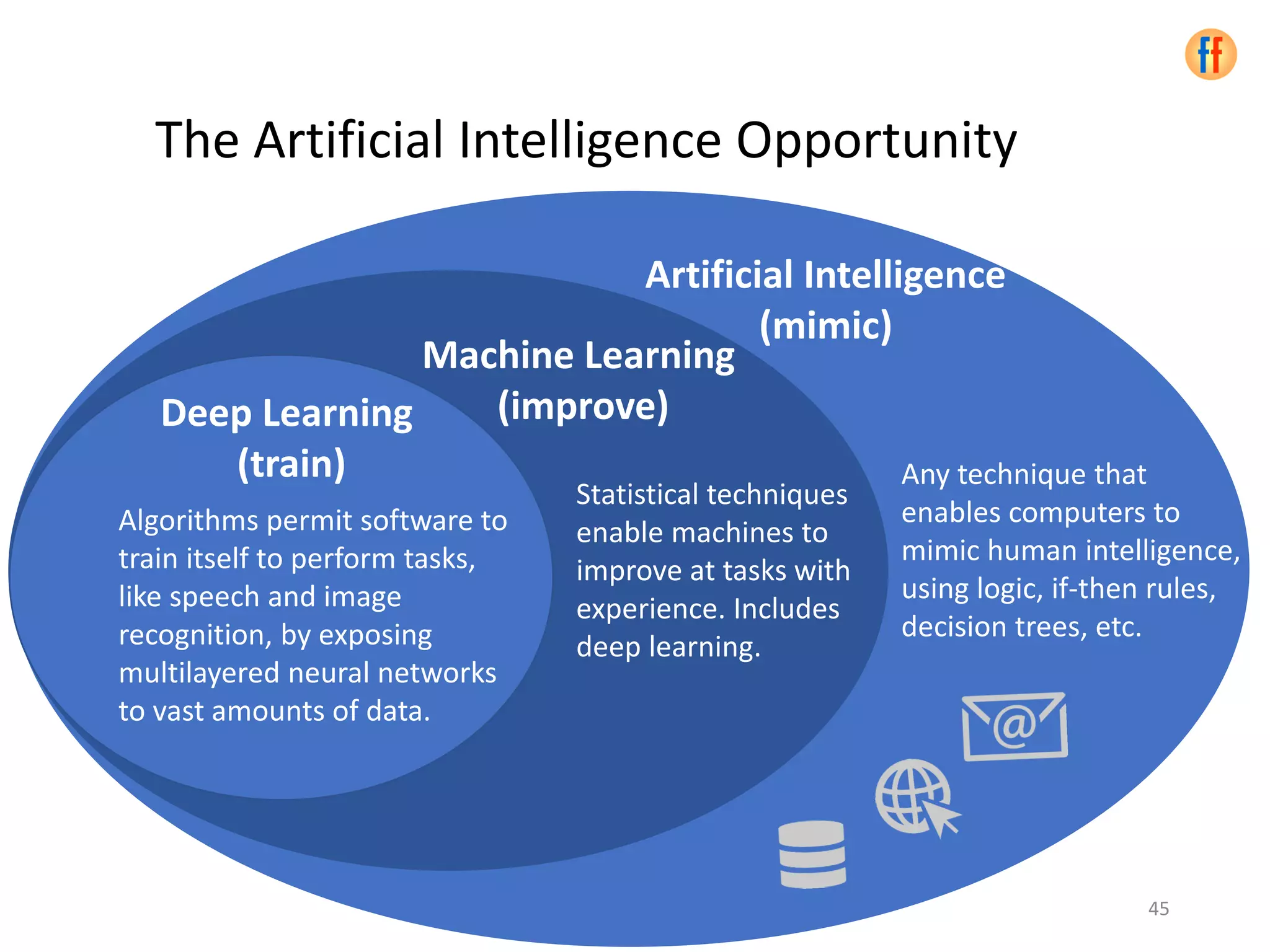 ff

The Artificial Intelligence Opportunity

Artificial Intelligence (mimic)

Machine Learning (improve)

Deep Learning (train)

Algorithms permit software to train itself to perform tasks, like speech and image recognition, by exposing multilayered neural networks to vast amounts of data.

Statistical techniques enable machines to improve at tasks with experience. Includes deep learning.

Any technique that enables computers to mimic human intelligence, using logic, if-then rules, decision trees, etc.

@

45